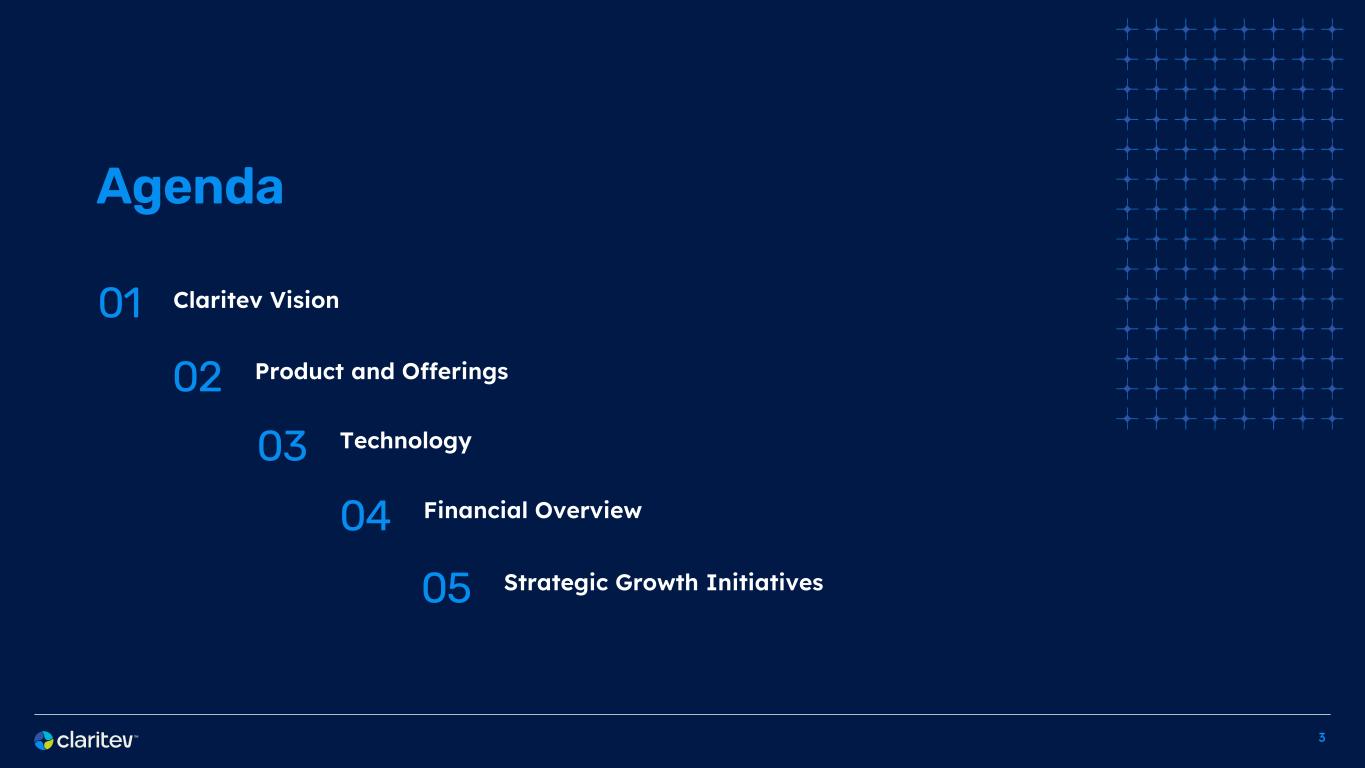 Agenda

01 Claritev Vision

02 Product and Offerings

03 Technology

04 Financial Overview

05 Strategic Growth Initiatives

claritev™

3